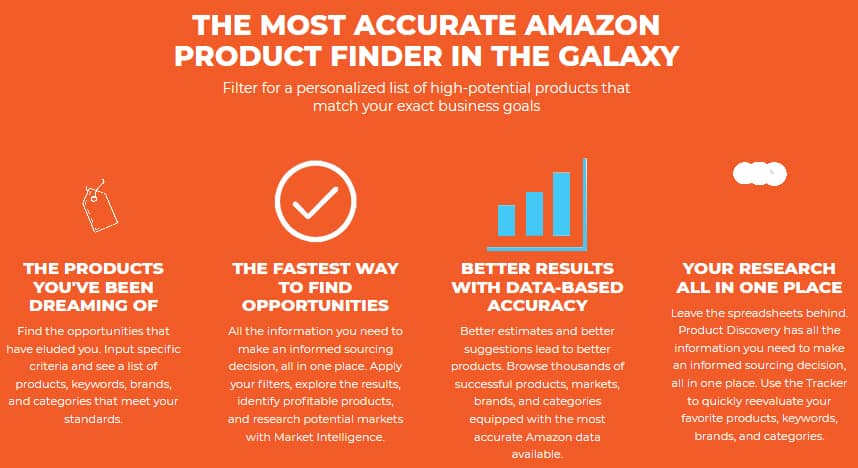 THE MOST ACCURATE AMAZON PRODUCT FINDER IN THE GALAXY

Filter for a personalized list of high-potential products that match your exact business goals

THE PRODUCTS YOU'VE BEEN DREAMING OF

Find the opportunities that have eluded you. Input specific criteria and see a list of products, keywords, brands, and categories that meet your standards.

THE FASTEST WAY TO FIND OPPORTUNITIES

All the information you need to make an informed sourcing decision, all in one place. Apply your filters, explore the results, identify profitable products, and research potential markets with Market Intelligence.

BETTER RESULTS WITH DATA-BASED ACCURACY

Better estimates and better suggestions lead to better products. Browse thousands of successful products, markets, brands, and categories equipped with the most accurate Amazon data available.

YOUR RESEARCH ALL IN ONE PLACE

Leave the spreadsheets behind. Product Discovery has all the information you need to make an informed sourcing decision, all in one place. Use the Tracker to quickly reevaluate your favorite products, keywords, brands, and categories.